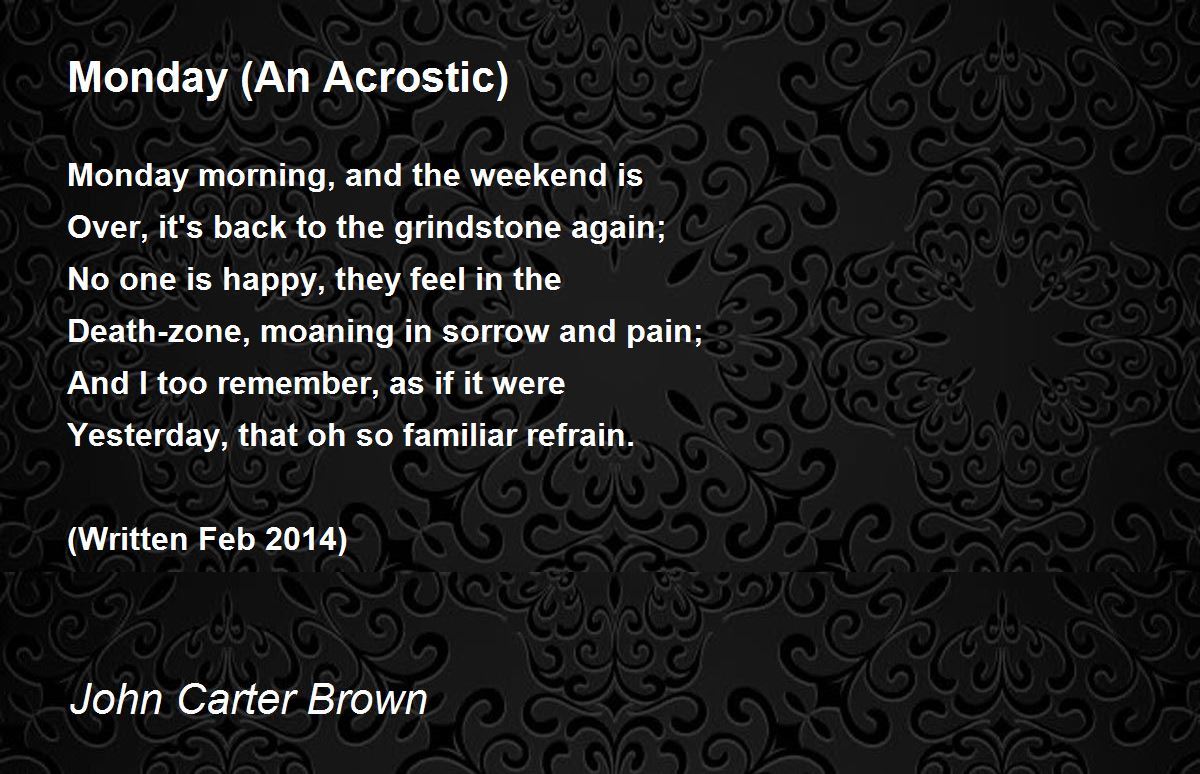 Monday (An Acrostic)

Monday morning, and the weekend is
Over, it's back to the grindstone again;
No one is happy, they feel in the
Death-zone, moaning in sorrow and pain;
And I too remember, as if it were
Yesterday, that oh so familiar refrain.

(Written Feb 2014)

John Carter Brown